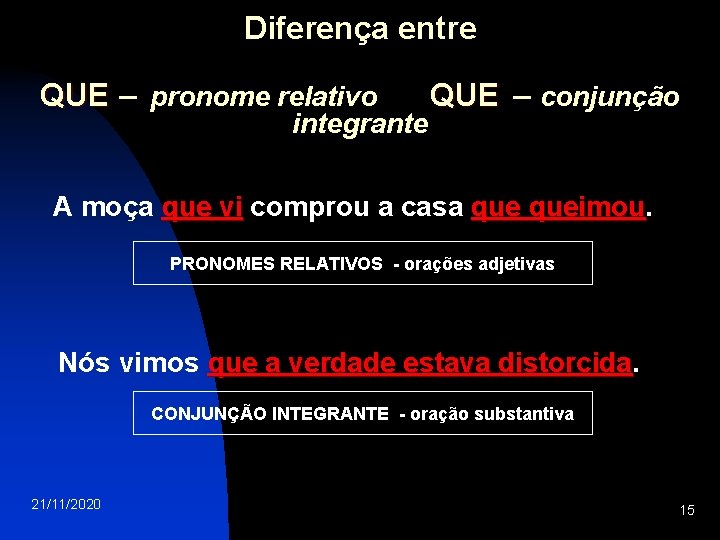 Diferença entre

QUE – pronome relativo QUE – conjunção integrante

A moça que vi comprou a casa que queimou.

PRONOMES RELATIVOS - orações adjetivas

Nós vimos que a verdade estava distorcida.

CONJUNÇÃO INTEGRANTE - oração substantiva

21/11/2020

15